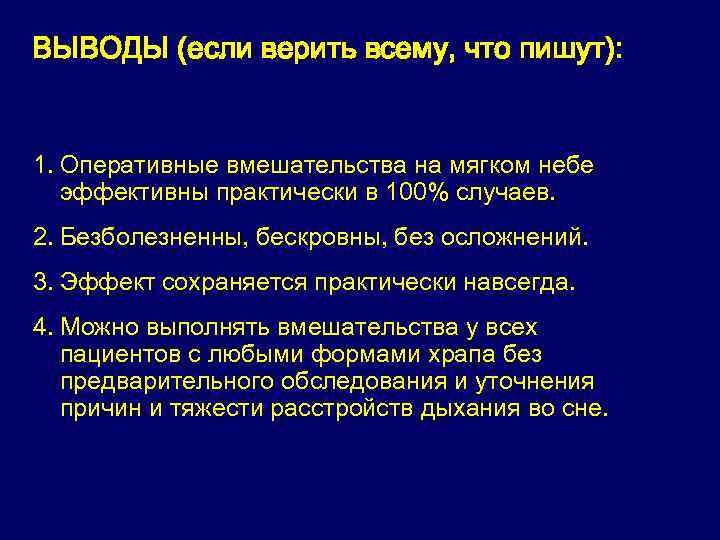 ВЫВОДЫ (если верить всему, что пишут):

1. Оперативные вмешательства на мягком небе эффективны практически в 100% случаев.

2. Безболезненны, бескровны, без осложнений.

3. Эффект сохраняется практически навсегда.

4. Можно выполнять вмешательства у всех пациентов с любыми формами храпа без предварительного обследования и уточнения причин и тяжести расстройств дыхания во сне.